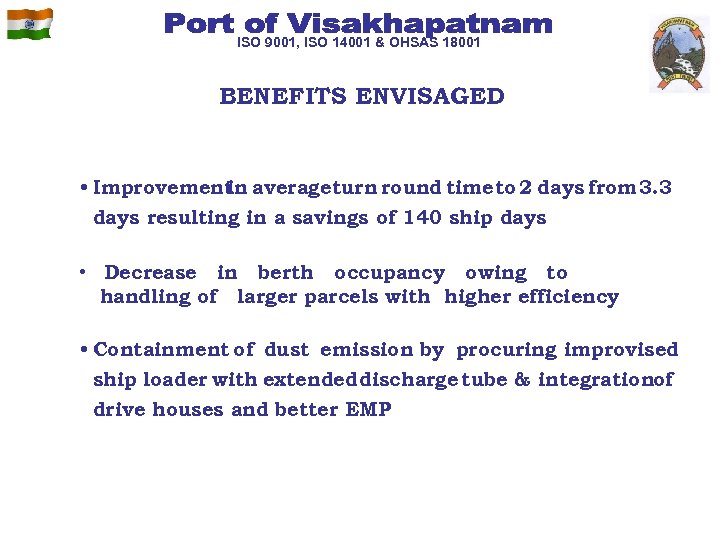 Port of Visakhapatnam
ISO 9001, ISO 14001 & OHSAS 18001

BENEFITS ENVISAGED

• Improvement in average turn round time to 2 days from 3.3 days resulting in a savings of 140 ship days

• Decrease in berth occupancy owing to handling of larger parcels with higher efficiency

• Containment of dust emission by procuring improvised ship loader with extended discharge tube & integration of drive houses and better EMP